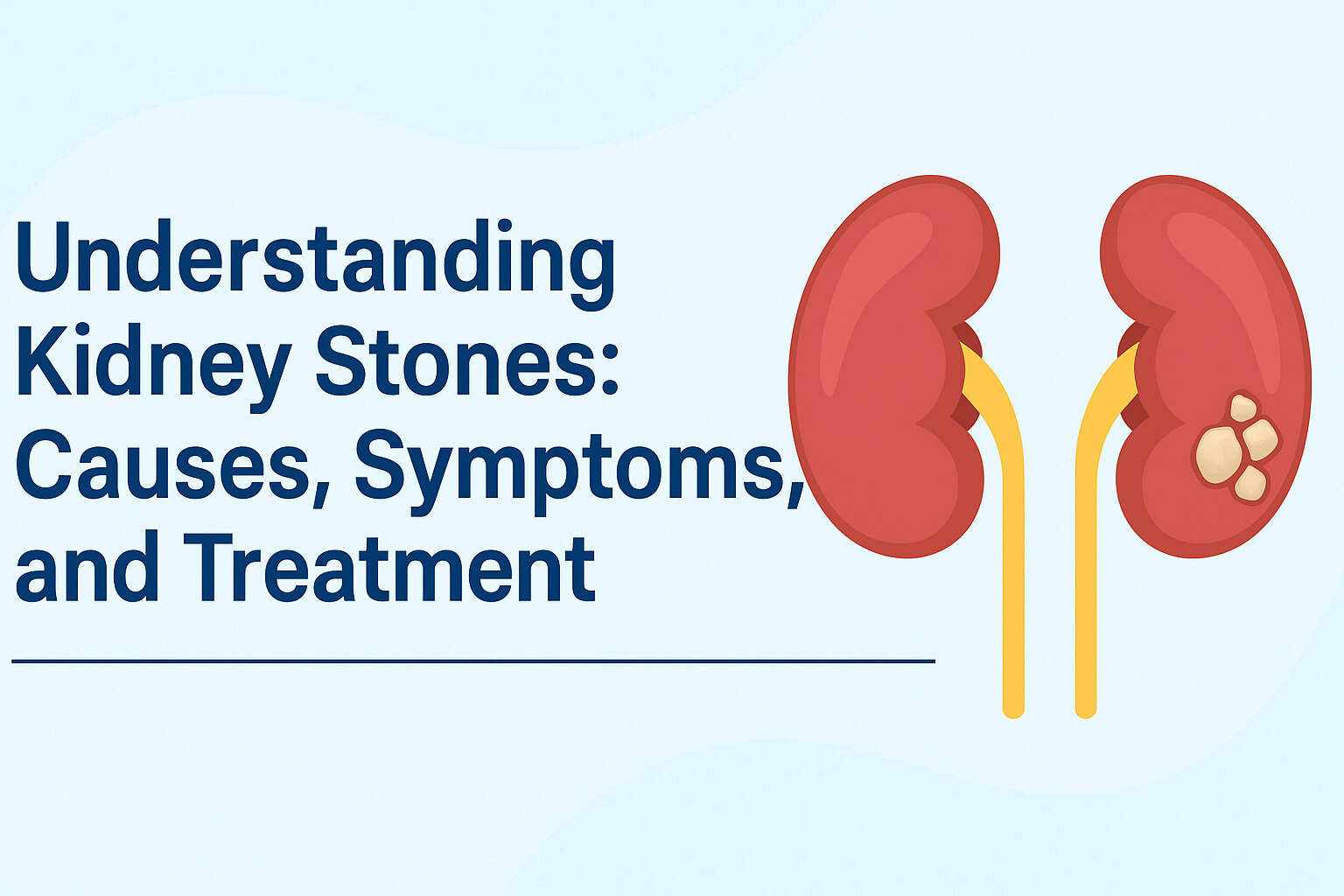 Understanding Kidney Stones: Causes, Symptoms, and Treatment